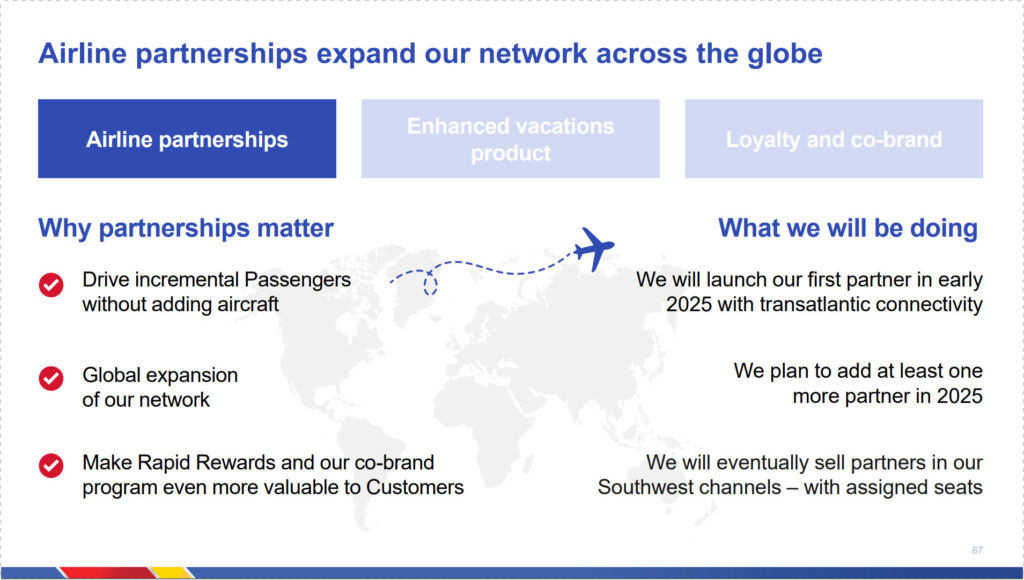 Airline partnerships expand our network across the globe

Airline partnerships

Enhanced vacations product

Loyalty and co-brand

Why partnerships matter

Drive incremental Passengers without adding aircraft

Global expansion of our network

Make Rapid Rewards and our co-brand program even more valuable to Customers

What we will be doing

We will launch our first partner in early 2025 with transatlantic connectivity

We plan to add at least one more partner in 2025

We will eventually sell partners in our Southwest channels – with assigned seats

87